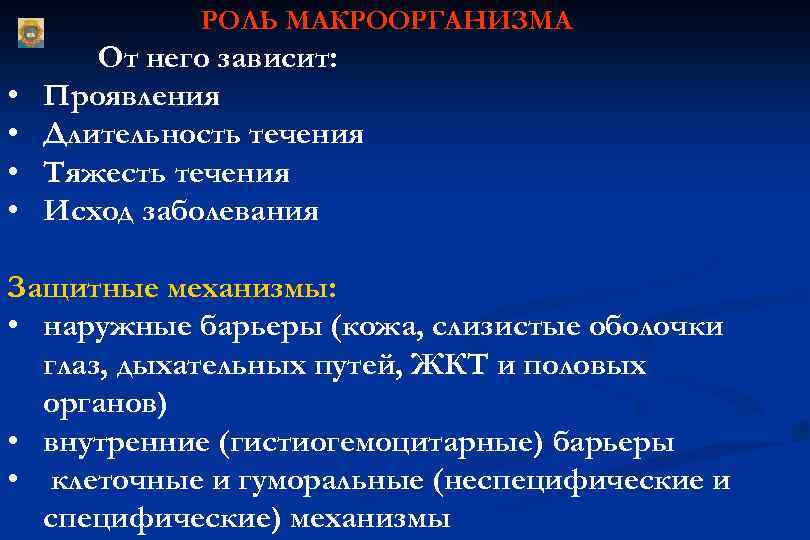 РОЛЬ МАКРООРГАНИЗМА

От него зависит:

• Проявления
• Длительность течения
• Тяжесть течения
• Исход заболевания

Защитные механизмы:

• наружные барьеры (кожа, слизистые оболочки глаз, дыхательных путей, ЖКТ и половых органов)
• внутренние (гистиогемоцитарные) барьеры
• клеточные и гуморальные (неспецифические и специфические) механизмы